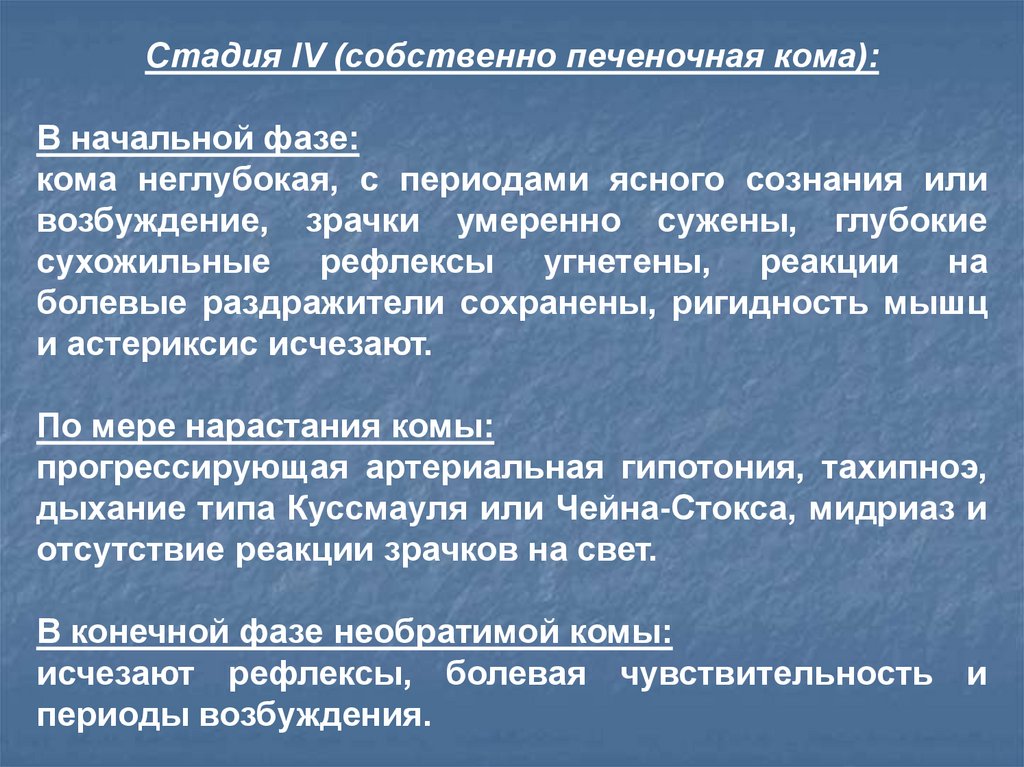 Стадия IV (собственно печеночная кома):

В начальной фазе:
кома неглубокая, с периодами ясного сознания или возбуждение, зрачки умеренно сужены, глубокие сухожильные рефлексы угнетены, реакции на болевые раздражители сохранены, ригидность мышц и астериксис исчезают.

По мере нарастания комы:
прогрессирующая артериальная гипотония, тахипноэ, дыхание типа Куссмауля или Чейна-Стокса, мидриаз и отсутствие реакции зрачков на свет.

В конечной фазе необратимой комы:
исчезают рефлексы, болевая чувствительность и периоды возбуждения.